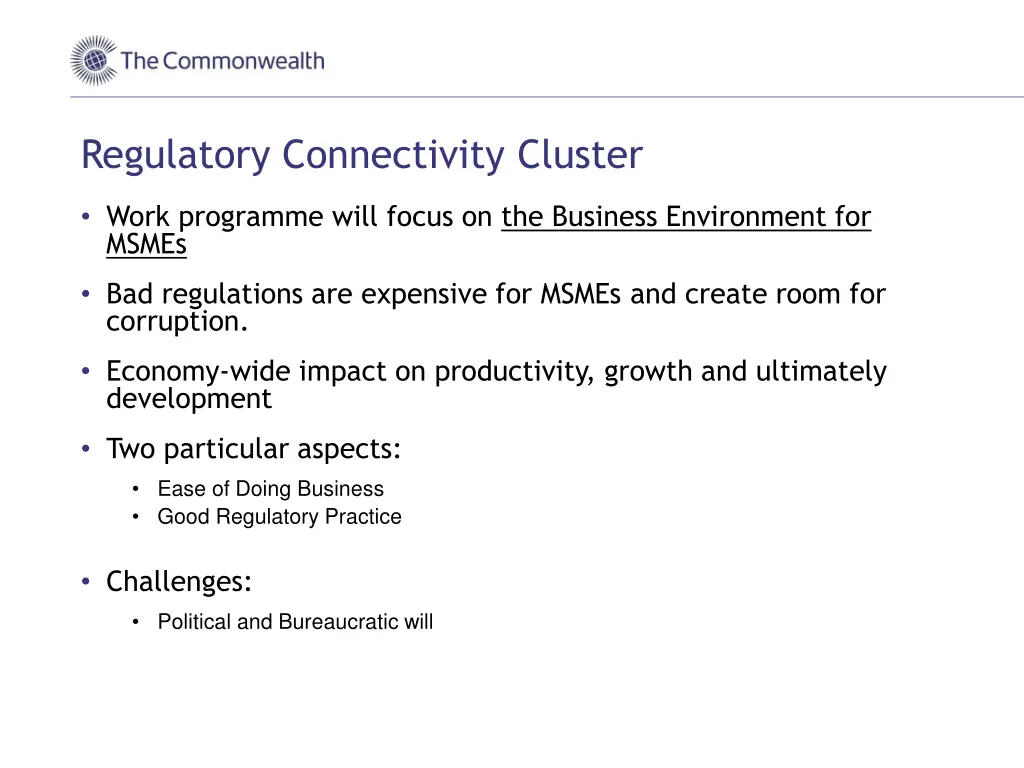 The Commonwealth

Regulatory Connectivity Cluster

• Work programme will focus on the Business Environment for MSMEs

• Bad regulations are expensive for MSMEs and create room for corruption.

• Economy-wide impact on productivity, growth and ultimately development

• Two particular aspects:
  • Ease of Doing Business
  • Good Regulatory Practice

• Challenges:
  • Political and Bureaucratic will